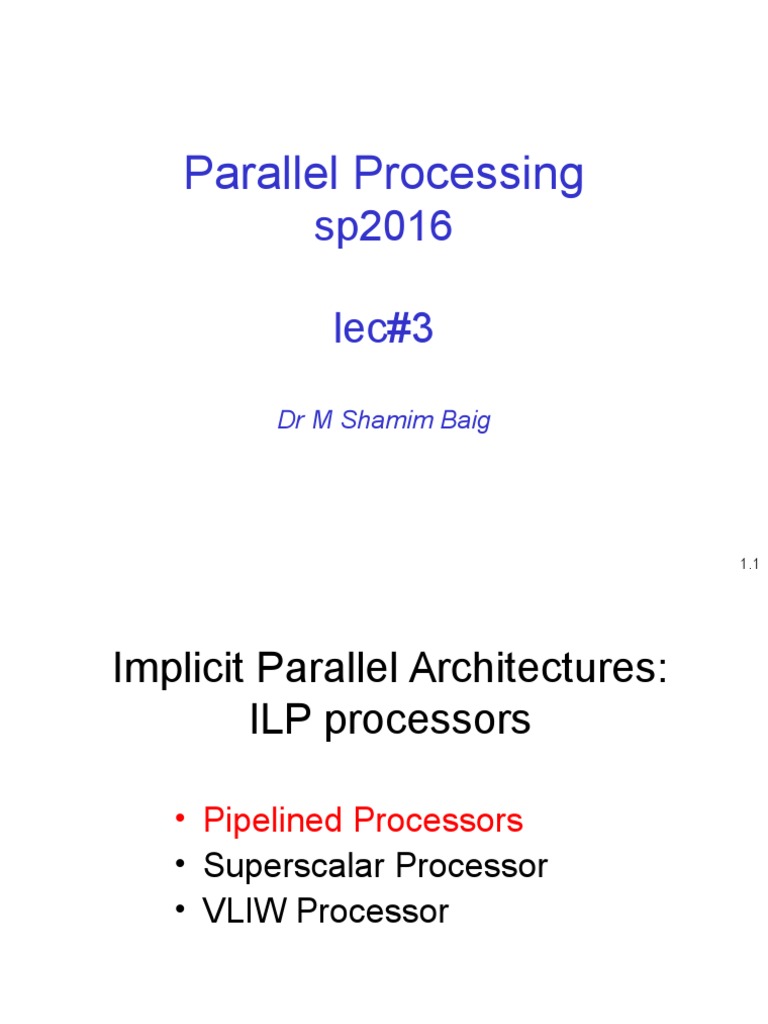 Parallel Processing
sp2016

lec#3

Dr M Shamim Baig

1.1

Implicit Parallel Architectures: ILP processors

• Pipelined Processors
• Superscalar Processor
• VLIW Processor